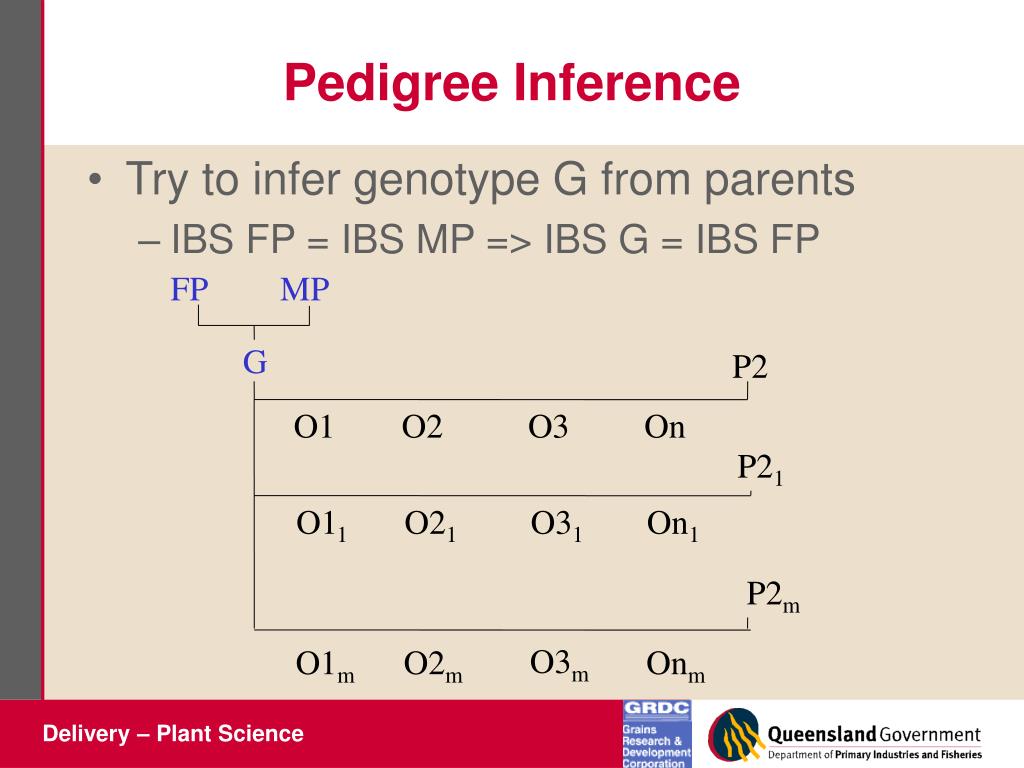 Pedigree Inference

• Try to infer genotype G from parents
– IBS FP = IBS MP => IBS G = IBS FP

FP MP

G

P2

O1 O2 O3 On

$P2_1$

$O1_1$ $O2_1$ $O3_1$ $On_1$

$P2_m$

$O1_m$ $O2_m$ $O3_m$ $On_m$

Delivery – Plant Science

GRDC Grains Research & Development Corporation

Queensland Government
Department of Primary Industries and Fisheries